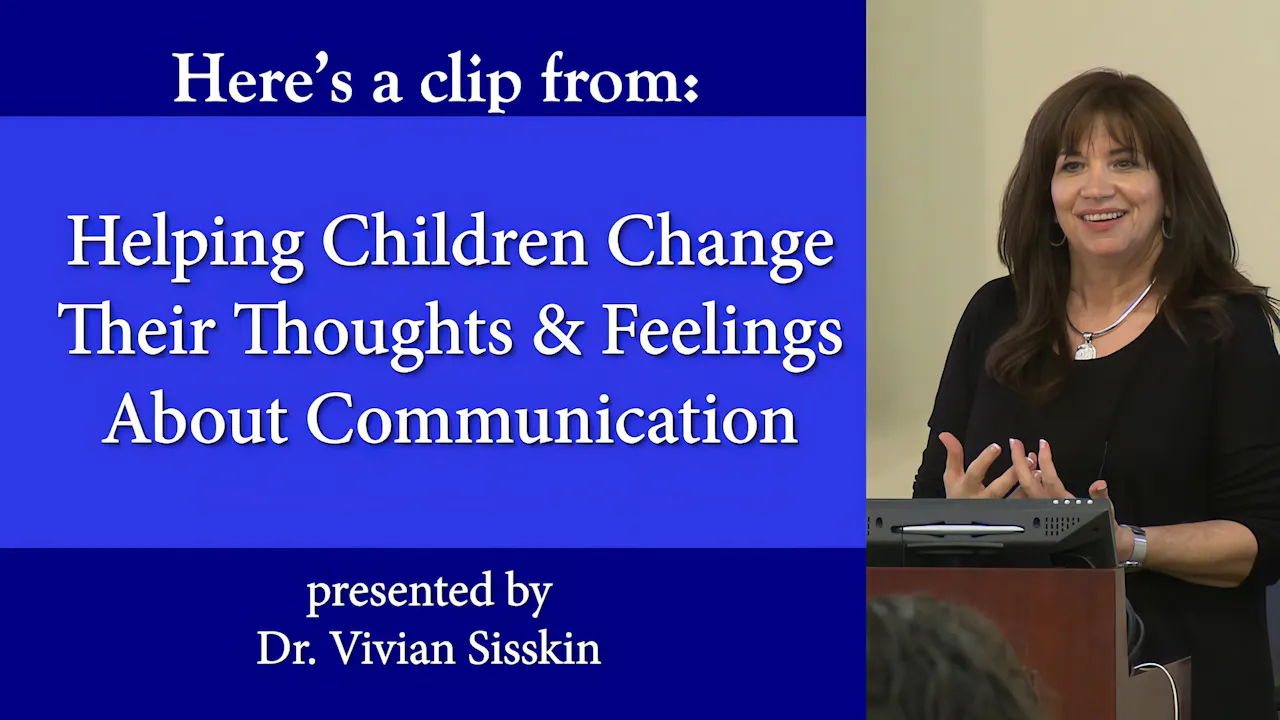 Here's a clip from:

Helping Children Change Their Thoughts & Feelings About Communication

presented by
Dr. Vivian Sisskin